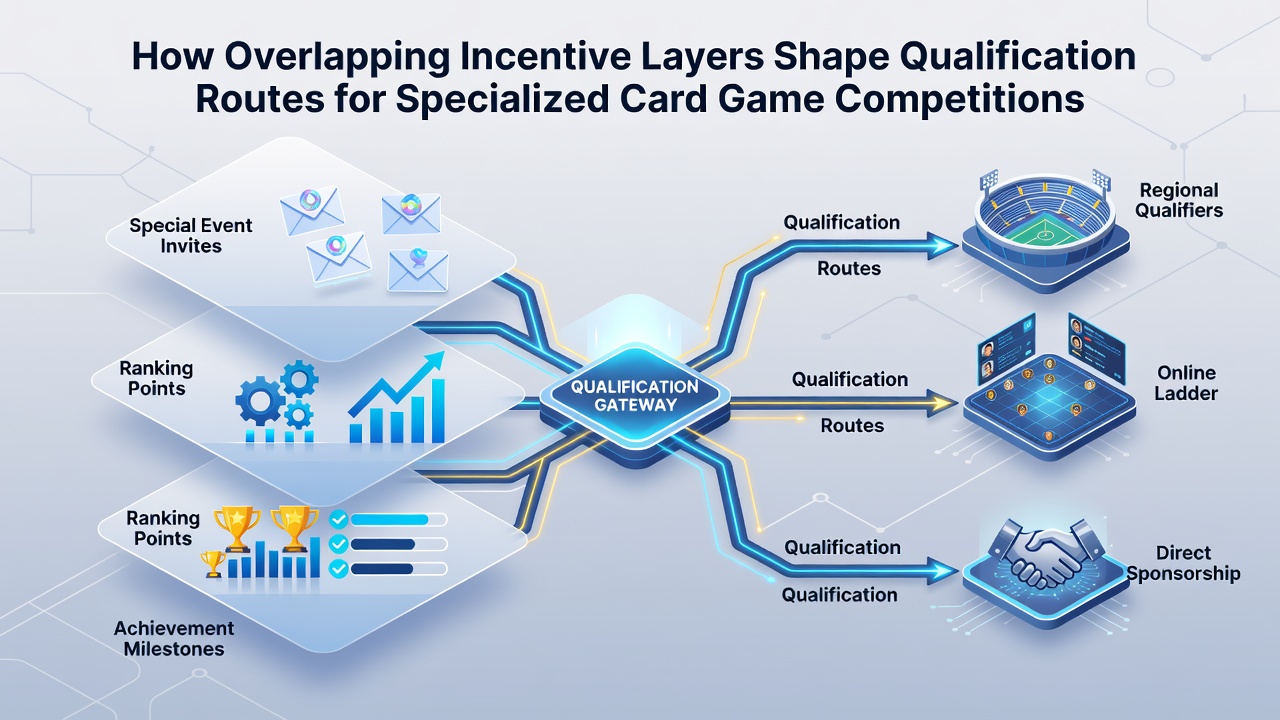 How Overlapping Incentive Layers Shape Qualification Routes for Specialized Card Game Competitions

Special Event Invites

Ranking Points

Ranking Points

Achievement Milestones

QUALIFICATION GATEWAY

Qualification

Routes

Qualification

Routes

Qualification

Qualification

Regional Qualifiers

Online Ladder

Direct Sponsorship